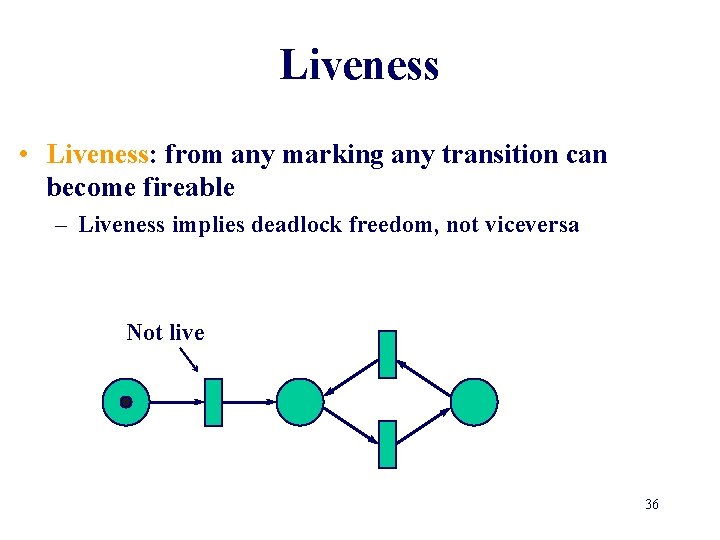 Liveness

• Liveness: from any marking any transition can become fireable

– Liveness implies deadlock freedom, not viceversa

Not live

36